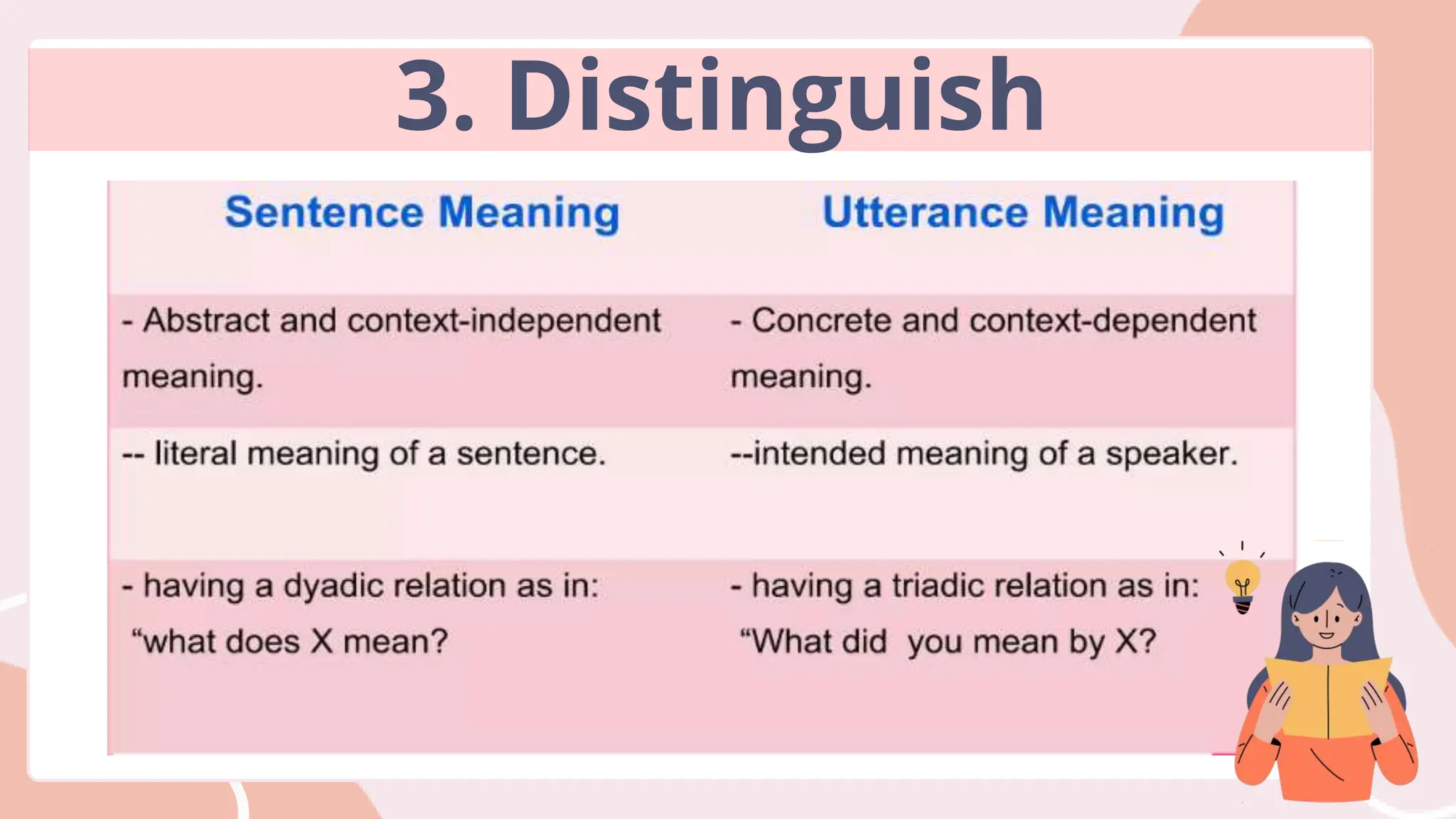 3. Distinguish

| Sentence Meaning | Utterance Meaning |
|---|---|
| - Abstract and context-independent meaning. | - Concrete and context-dependent meaning. |
| -- literal meaning of a sentence. | --intended meaning of a speaker. |
| - having a dyadic relation as in: “what does X mean? | - having a triadic relation as in: “What did you mean by X? |